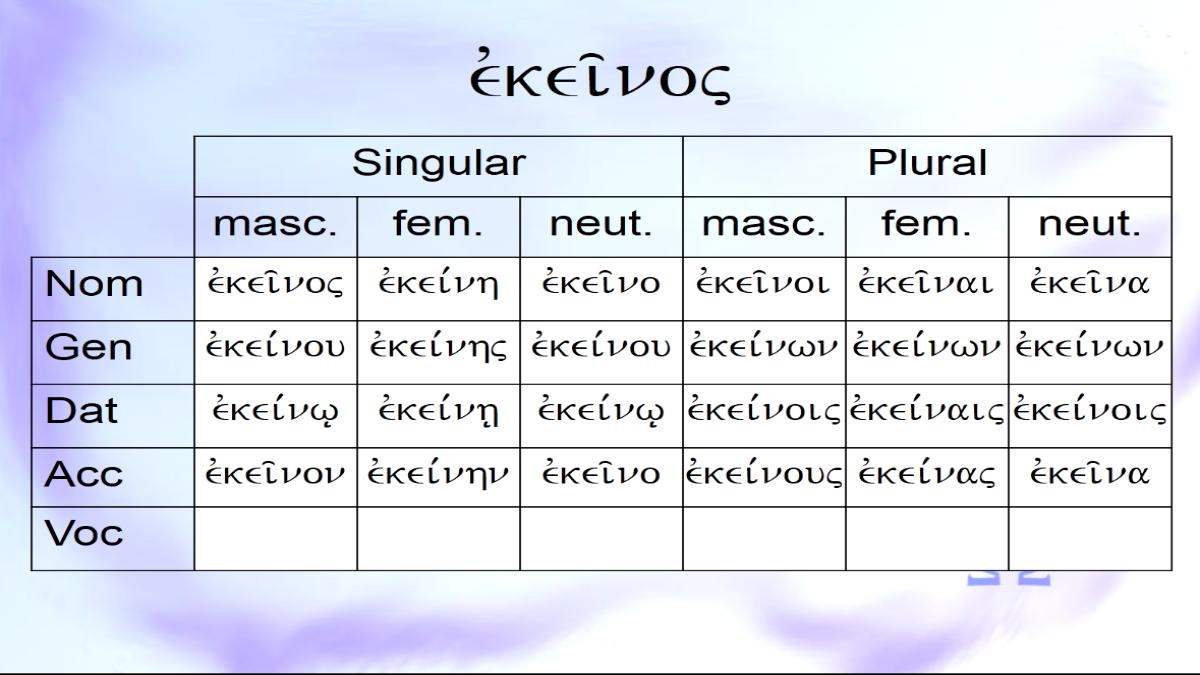 ἐκεῖνος

| | Singular | | | Plural | | |
|---|---|---|---|---|---|---|
| | masc. | fem. | neut. | masc. | fem. | neut. |
| Nom | ἐκεῖνος | ἐκείνη | ἐκεῖνο | ἐκεῖνοι | ἐκεῖναι | ἐκεῖνα |
| Gen | ἐκείνου | ἐκείνης | ἐκείνου | ἐκείνων | ἐκείνων | ἐκείνων |
| Dat | ἐκείνῳ | ἐκείνῃ | ἐκείνῳ | ἐκείνοις | ἐκείναις | ἐκείνοις |
| Acc | ἐκεῖνον | ἐκείνην | ἐκεῖνο | ἐκείνους | ἐκείνας | ἐκεῖνα |
| Voc | | | | | | |